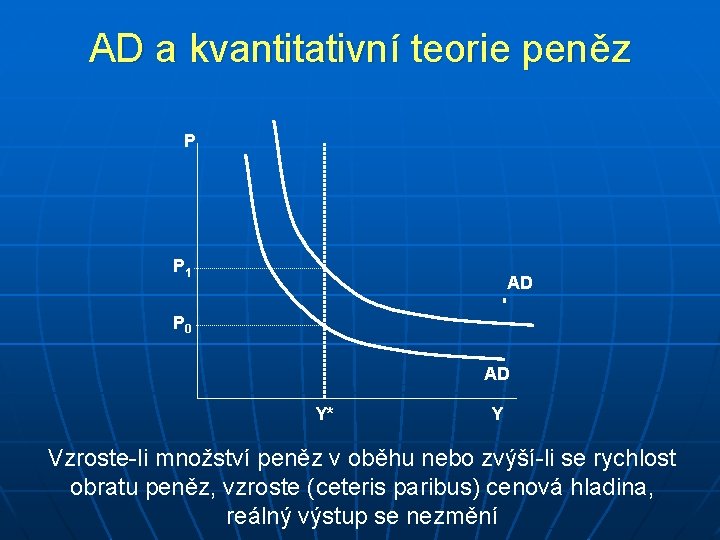 AD a kvantitativní teorie peněz

P

$P_1$

$P_0$

AD'

AD

Y*

Y

Vzroste-li množství peněz v oběhu nebo zvýší-li se rychlost obratu peněz, vzroste (ceteris paribus) cenová hladina, reálný výstup se nezmění